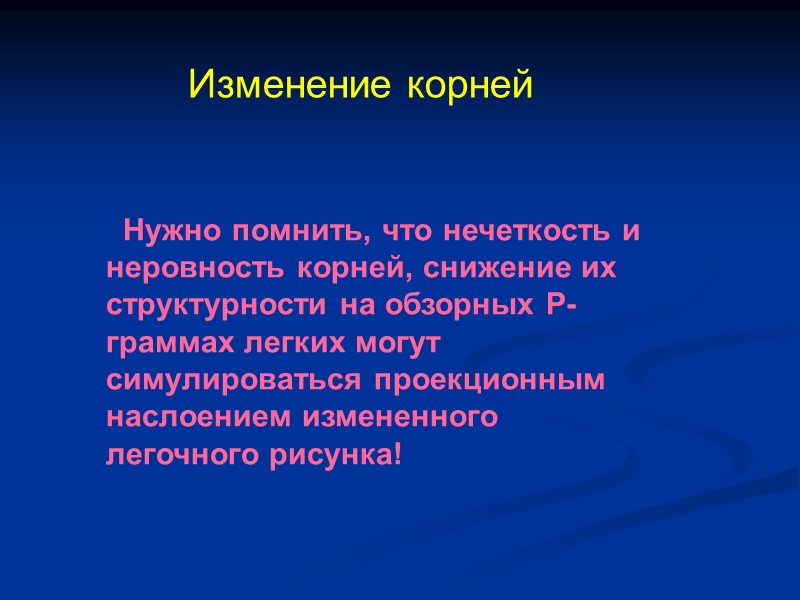 Изменение корней

Нужно помнить, что нечеткость и неровность корней, снижение их структурности на обзорных Р-граммах легких могут симулироваться проекционным наслоением измененного легочного рисунка!